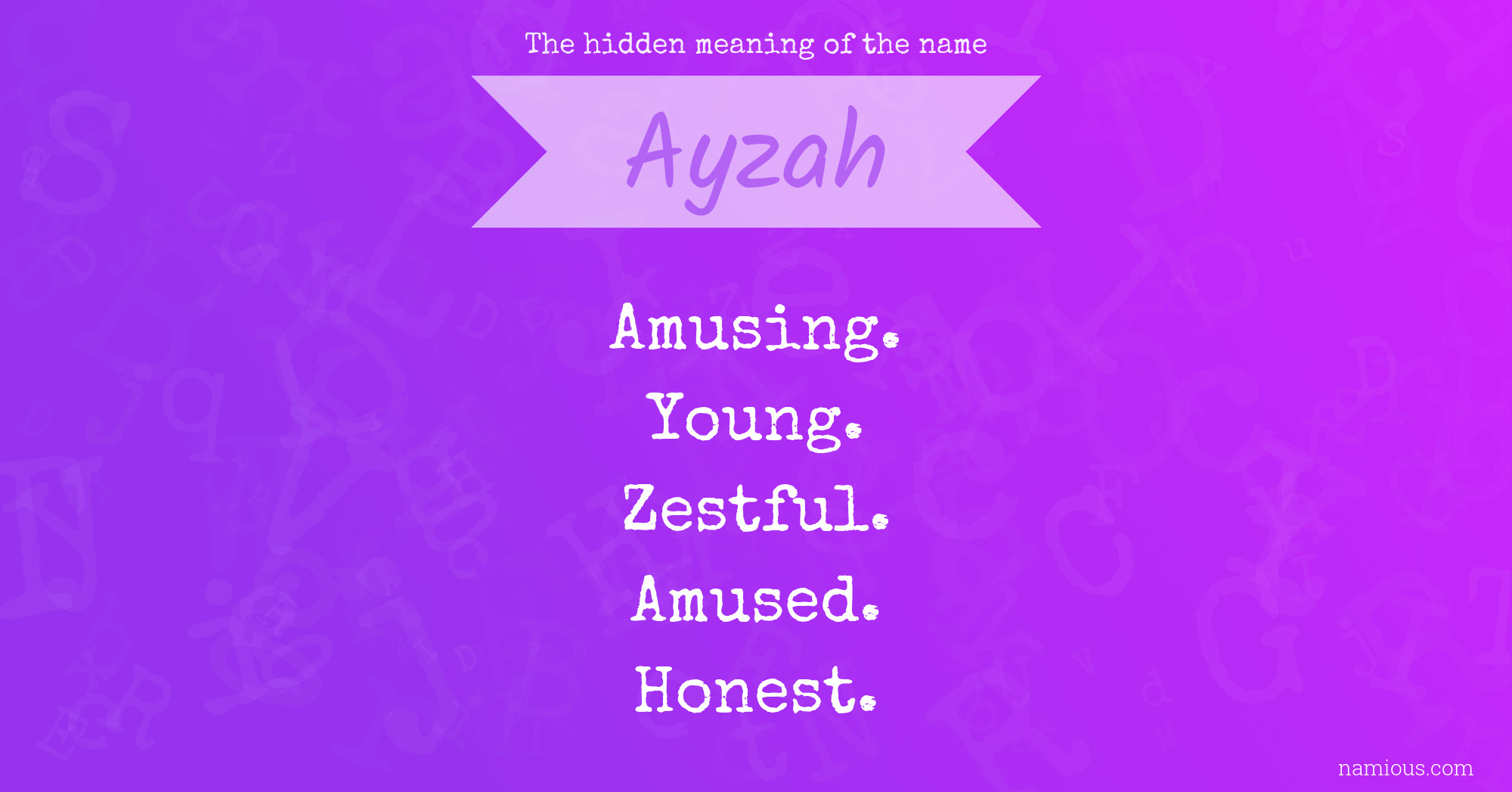 The hidden meaning of the name

Ayzah

Amusing.
Young.
Zestful.
Amused.
Honest.

namious.com